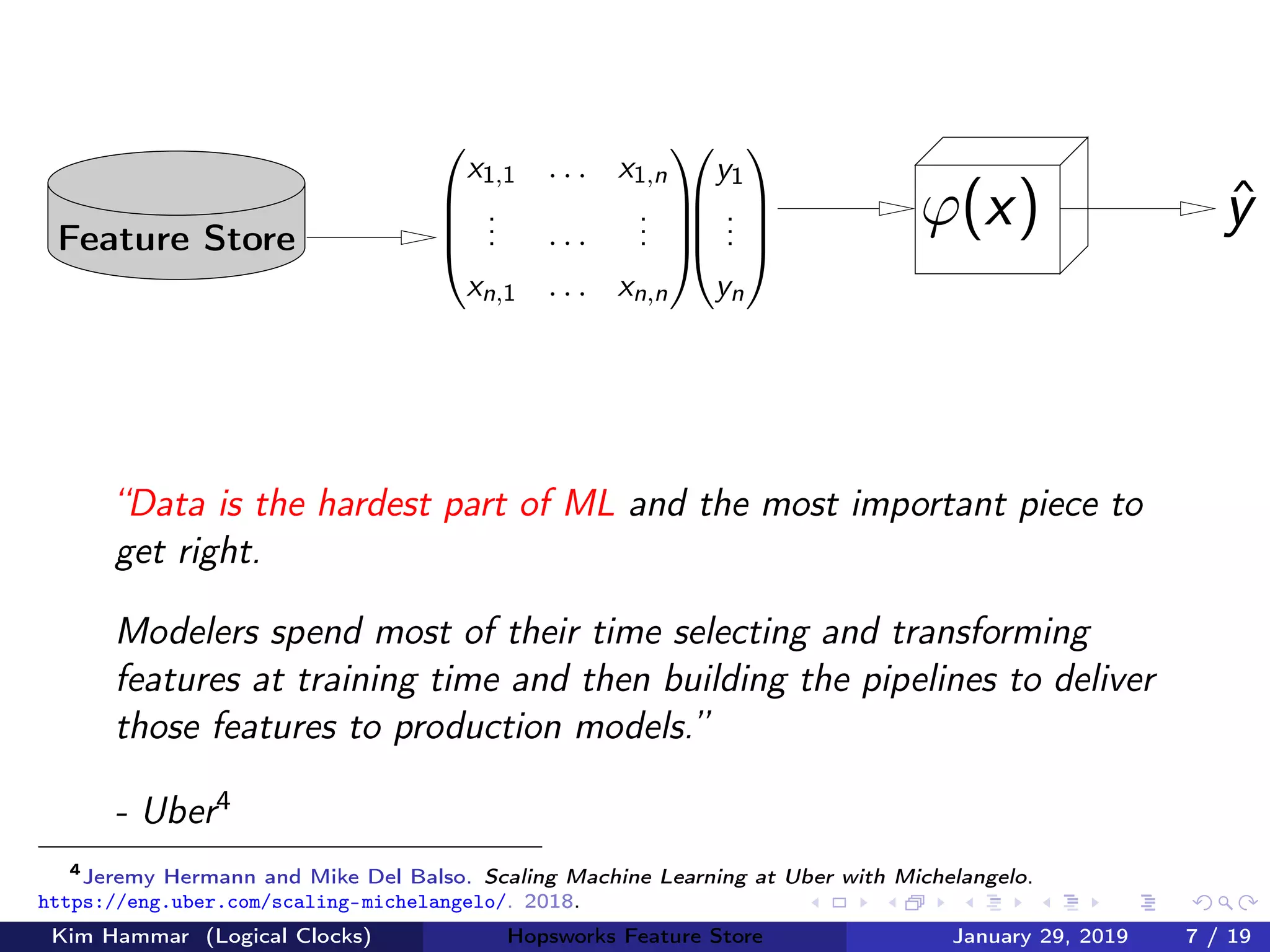 Feature Store

$\begin{pmatrix} x_{1,1} & \dots & x_{1,n} \\ \vdots & \dots & \vdots \\ x_{n,1} & \dots & x_{n,n} \end{pmatrix} \begin{pmatrix} y_1 \\ \vdots \\ y_n \end{pmatrix}$

$\varphi(x)$

$\hat{y}$

"Data is the hardest part of ML and the most important piece to get right.

Modelers spend most of their time selecting and transforming features at training time and then building the pipelines to deliver those features to production models."

- Uber$^4$

$^4$Jeremy Hermann and Mike Del Balso. Scaling Machine Learning at Uber with Michelangelo. https://eng.uber.com/scaling-michelangelo/. 2018.

Kim Hammar (Logical Clocks) Hopsworks Feature Store January 29, 2019 7 / 19